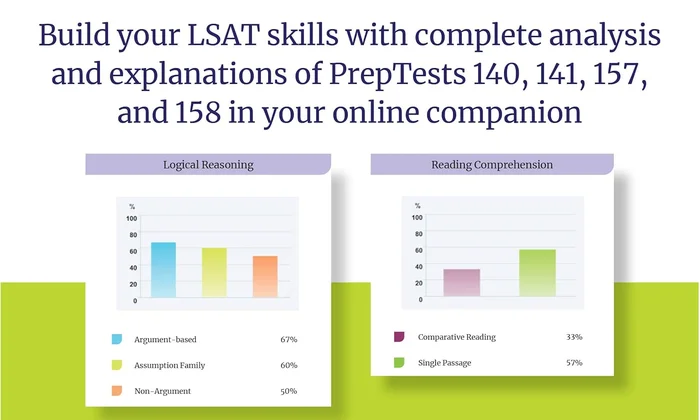 Build your LSAT skills with complete analysis and explanations of PrepTests 140, 141, 157, and 158 in your online companion

Logical Reasoning

%
100
80
60
40
20
0

Argument-based 67%
Assumption Family 60%
Non-Argument 50%

Reading Comprehension

%
100
80
60
40
20
0

Comparative Reading 33%
Single Passage 57%